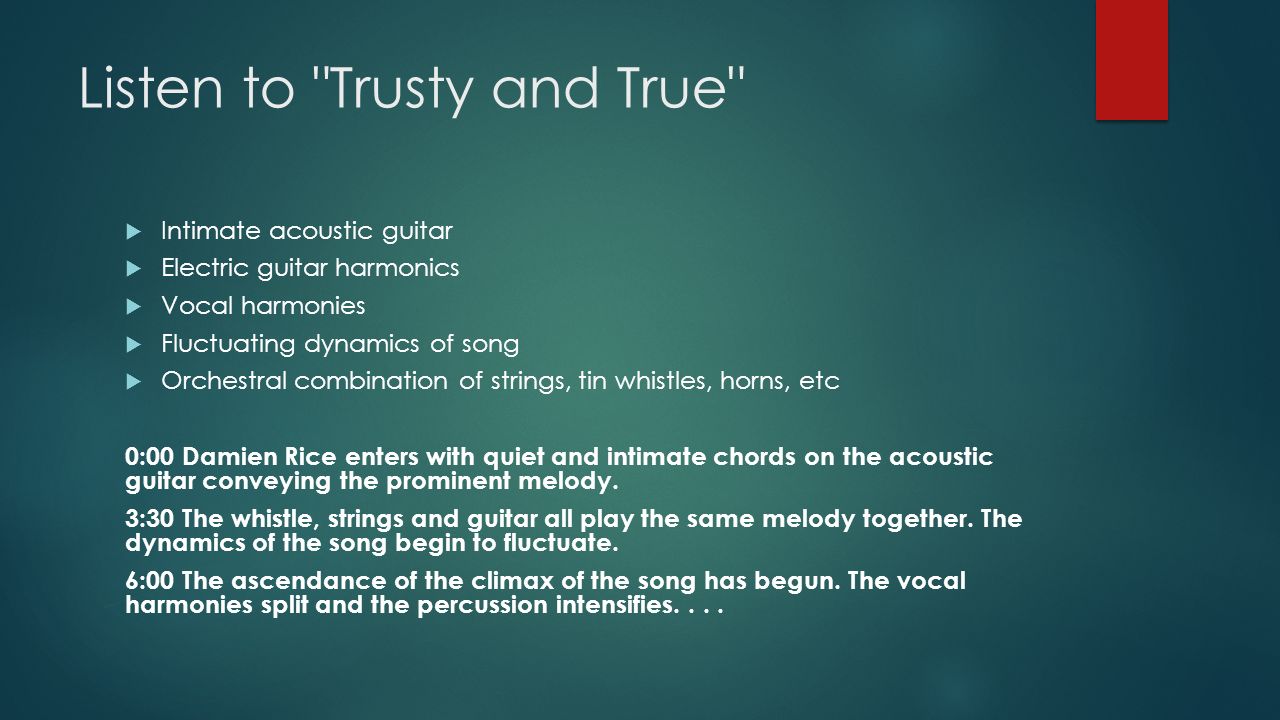 Listen to "Trusty and True"

- Intimate acoustic guitar
- Electric guitar harmonics
- Vocal harmonies
- Fluctuating dynamics of song
- Orchestral combination of strings, tin whistles, horns, etc

0:00 Damien Rice enters with quiet and intimate chords on the acoustic guitar conveying the prominent melody.

3:30 The whistle, strings and guitar all play the same melody together. The dynamics of the song begin to fluctuate.

6:00 The ascendance of the climax of the song has begun. The vocal harmonies split and the percussion intensifies. . . .